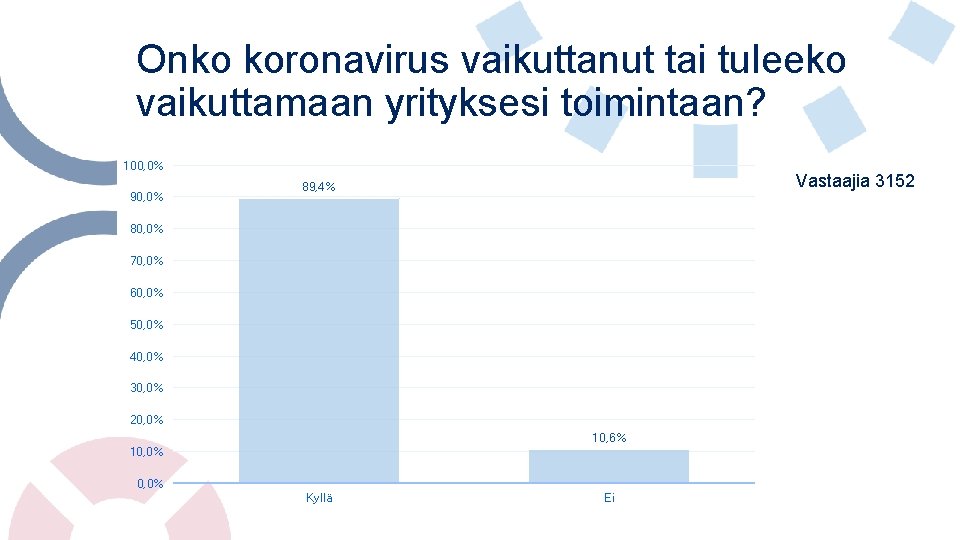 Onko koronavirus vaikuttanut tai tuleeko vaikuttamaan yrityksesi toimintaan?

Vastaajia 3152

100,0%
90,0%
80,0%
70,0%
60,0%
50,0%
40,0%
30,0%
20,0%
10,0%
0,0%

89,4%
10,6%

Kyllä
Ei